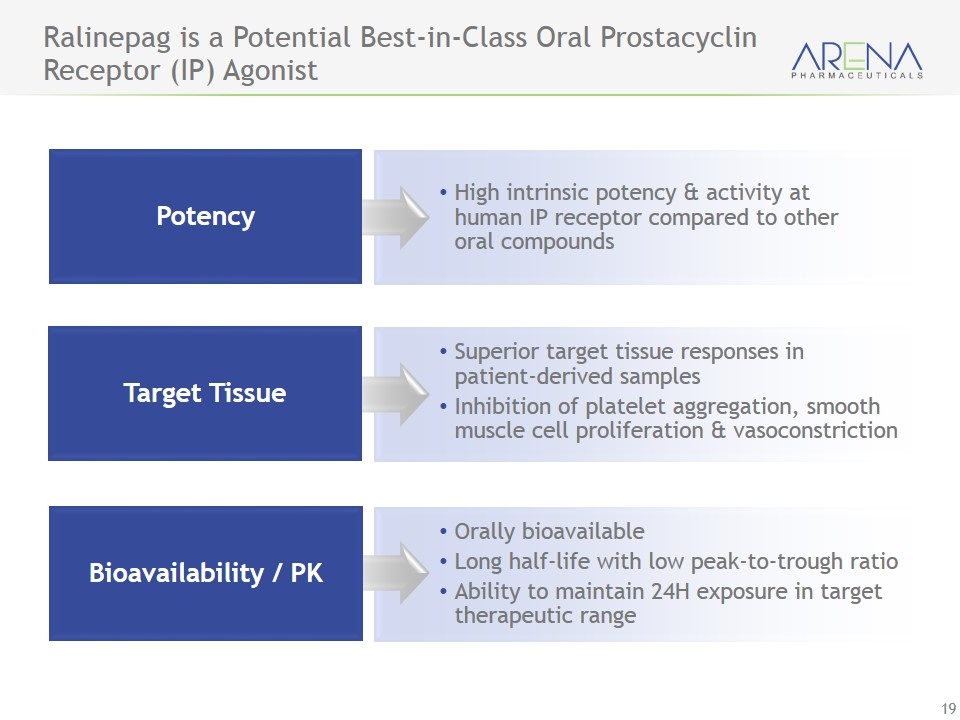 Ralinepag is a Potential Best-in-Class Oral Prostacyclin Receptor (IP) Agonist

ARENA
PHARMACEUTICALS

Potency

• High intrinsic potency & activity at human IP receptor compared to other oral compounds

Target Tissue

• Superior target tissue responses in patient-derived samples
• Inhibition of platelet aggregation, smooth muscle cell proliferation & vasoconstriction

Bioavailability / PK

• Orally bioavailable
• Long half-life with low peak-to-trough ratio
• Ability to maintain 24H exposure in target therapeutic range

19